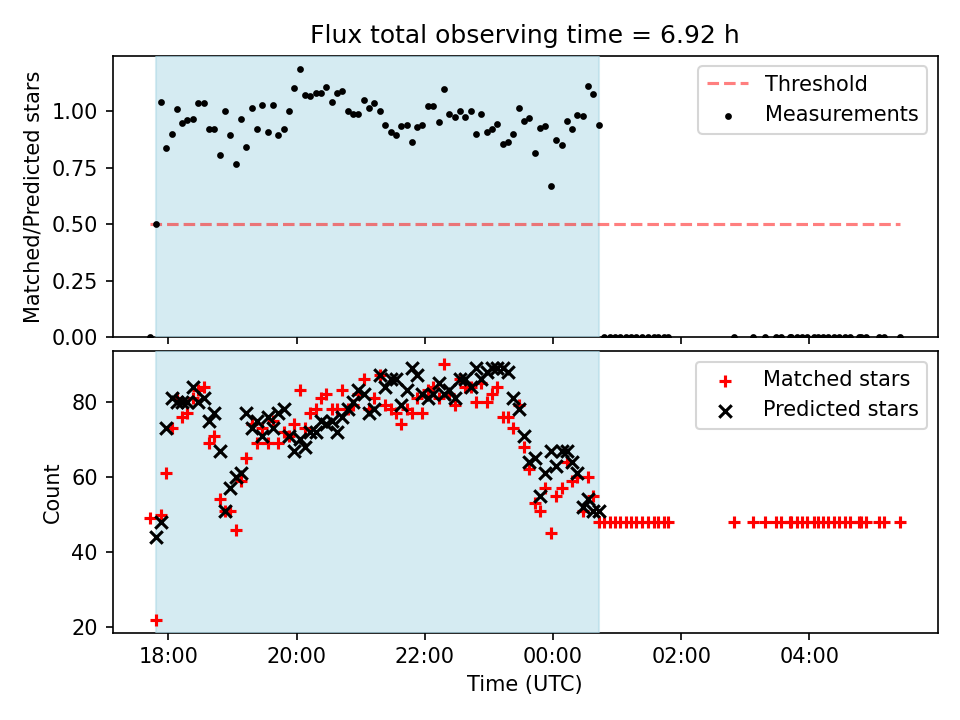 Flux total observing time = 6.92 h

Matched/Predicted stars

1.00
0.75
0.50
0.25
0.00

Threshold
Measurements

Count

80
60
40
20

Matched stars
Predicted stars

18:00
20:00
22:00
00:00
02:00
04:00

Time (UTC)